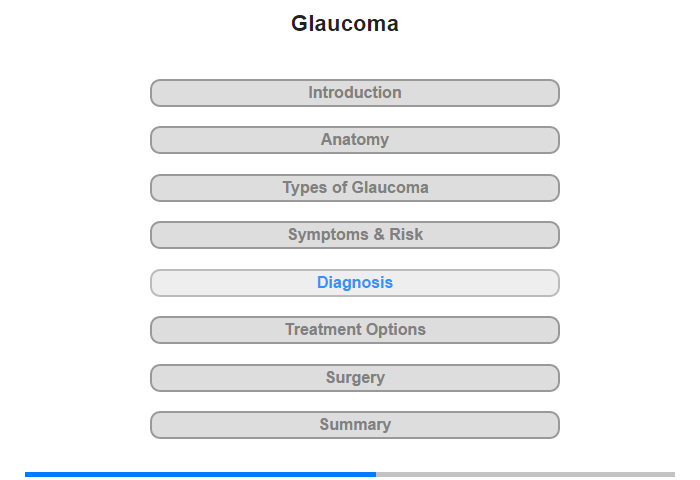 Glaucoma

Introduction

Anatomy

Types of Glaucoma

Symptoms & Risk

Diagnosis

Treatment Options

Surgery

Summary